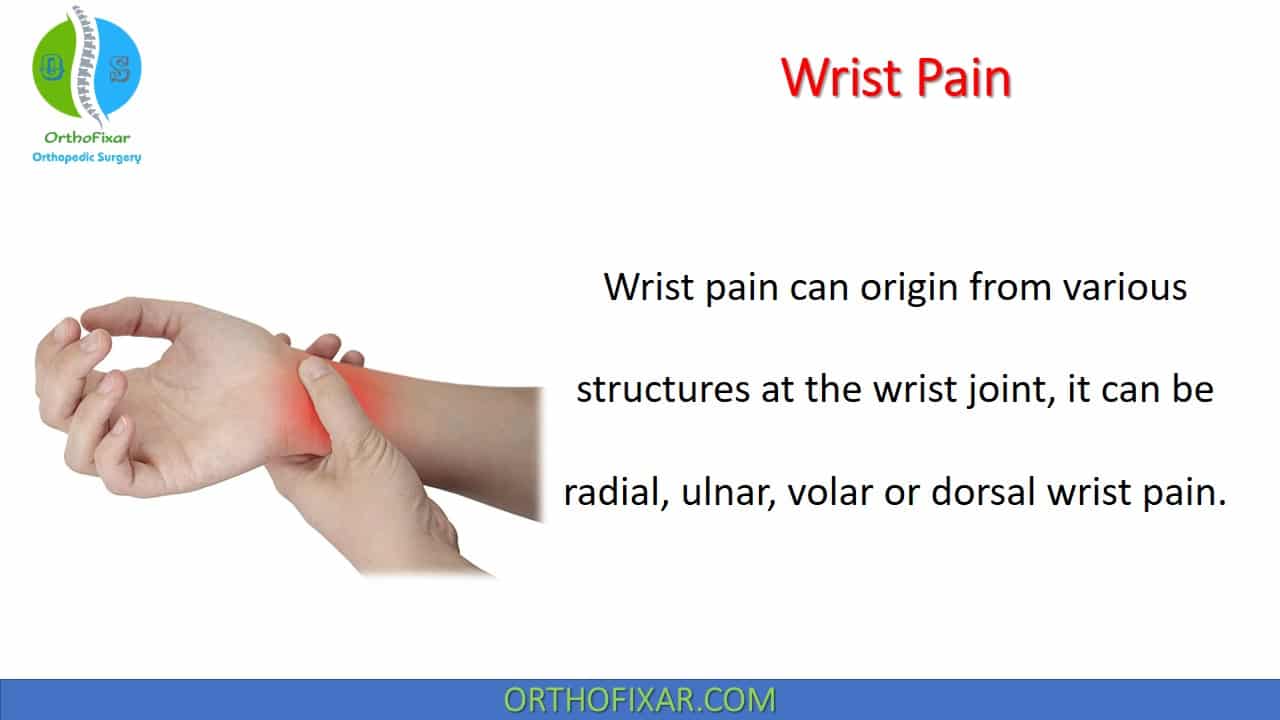 O S
OrthoFixar
Orthopedic Surgery

Wrist Pain

Wrist pain can origin from various structures at the wrist joint, it can be radial, ulnar, volar or dorsal wrist pain.

ORTHOFIXAR.COM